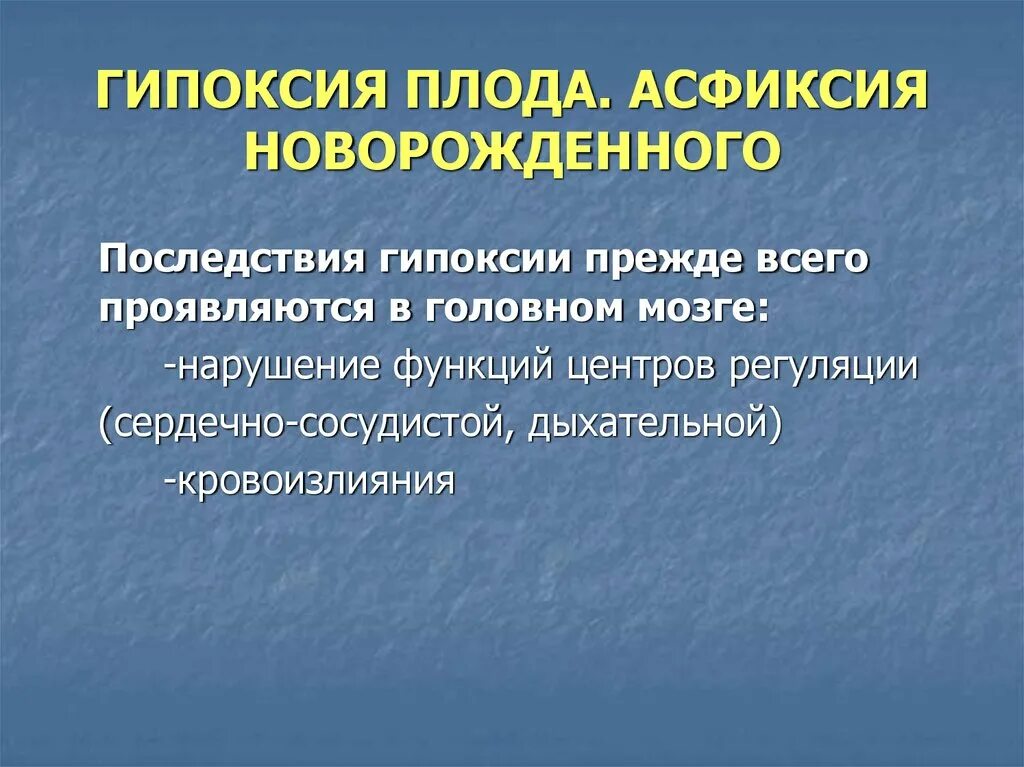 ГИПОКСИЯ ПЛОДА. АСФИКСИЯ НОВОРОЖДЕННОГО

Последствия гипоксии прежде всего проявляются в головном мозге:

-нарушение функций центров регуляции (сердечно-сосудистой, дыхательной)

-кровоизлияния